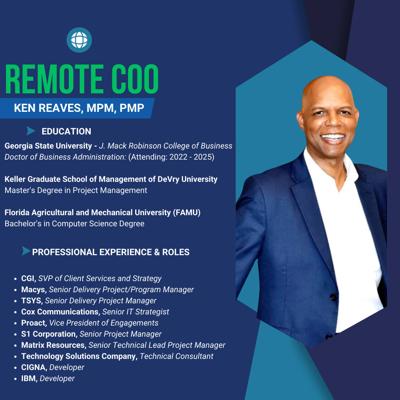 REMOTE COO

KEN REAVES, MPM, PMP

EDUCATION

Georgia State University - J. Mack Robinson College of Business
Doctor of Business Administration: (Attending: 2022 - 2025)

Keller Graduate School of Management of DeVry University
Master's Degree in Project Management

Florida Agricultural and Mechanical University (FAMU)
Bachelor's in Computer Science Degree

PROFESSIONAL EXPERIENCE & ROLES

- CGI, SVP of Client Services and Strategy
- Macys, Senior Delivery Project/Program Manager
- TSYS, Senior Delivery Project Manager
- Cox Communications, Senior IT Strategist
- Proact, Vice President of Engagements
- S1 Corporation, Senior Project Manager
- Matrix Resources, Senior Technical Lead Project Manager
- Technology Solutions Company, Technical Consultant
- CIGNA, Developer
- IBM, Developer